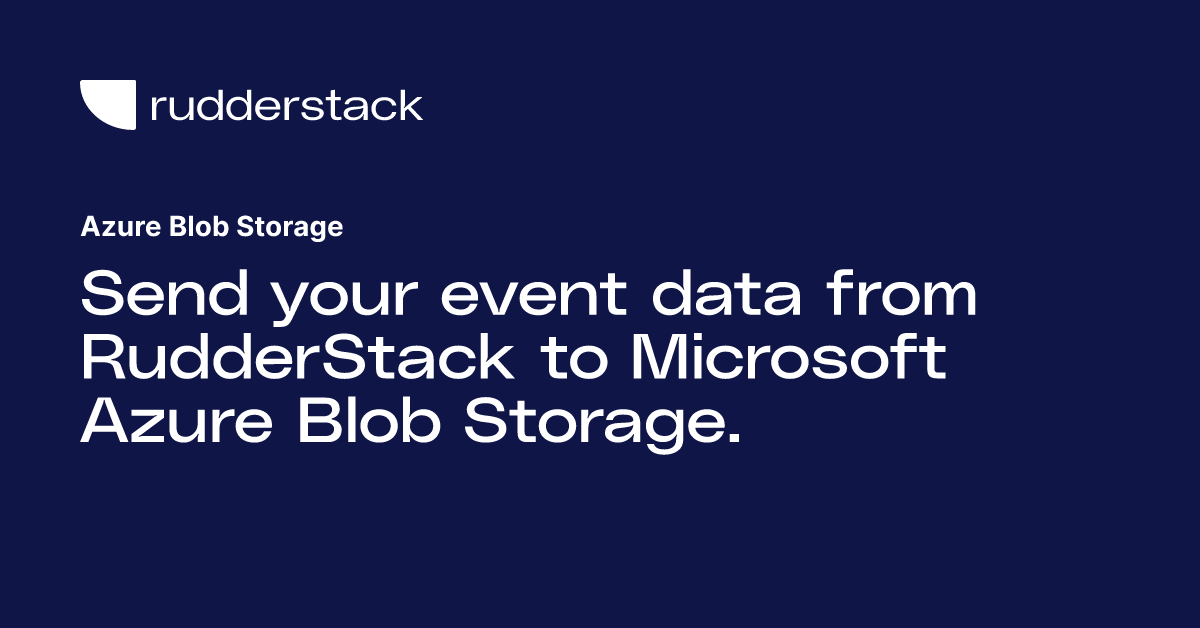 rudderstack

Azure Blob Storage

Send your event data from RudderStack to Microsoft Azure Blob Storage.